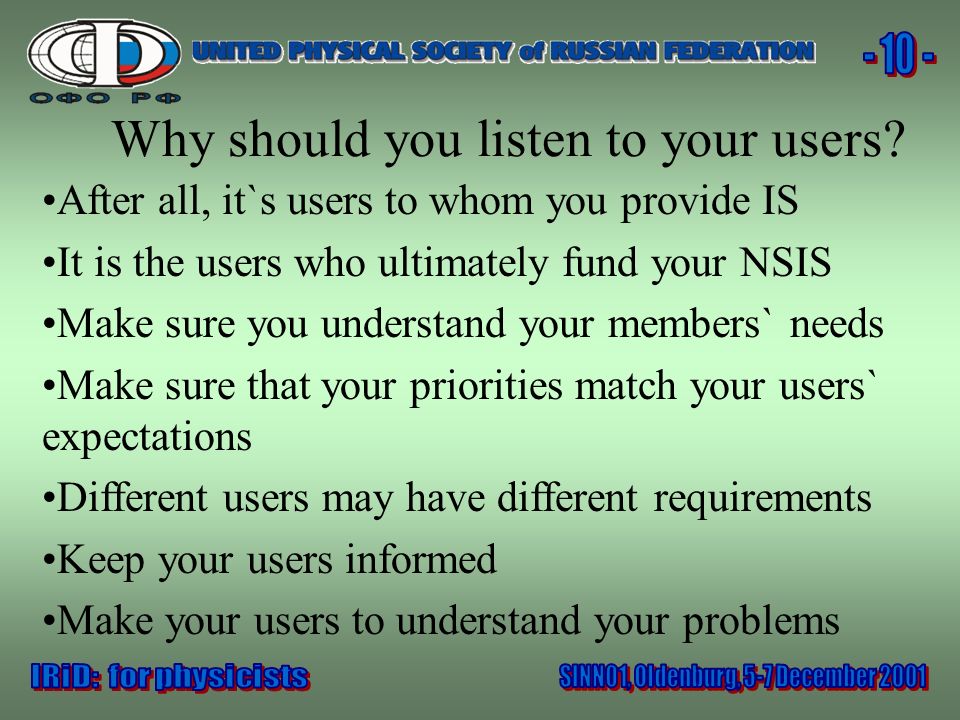 ОФО РФ

UNITED PHYSICAL SOCIETY of RUSSIAN FEDERATION

- 10 -

Why should you listen to your users?

•After all, it`s users to whom you provide IS

•It is the users who ultimately fund your NSIS

•Make sure you understand your members` needs

•Make sure that your priorities match your users` expectations

•Different users may have different requirements

•Keep your users informed

•Make your users to understand your problems

IRiD: for physicists

SINN01, Oldenburg, 5-7 December 2001